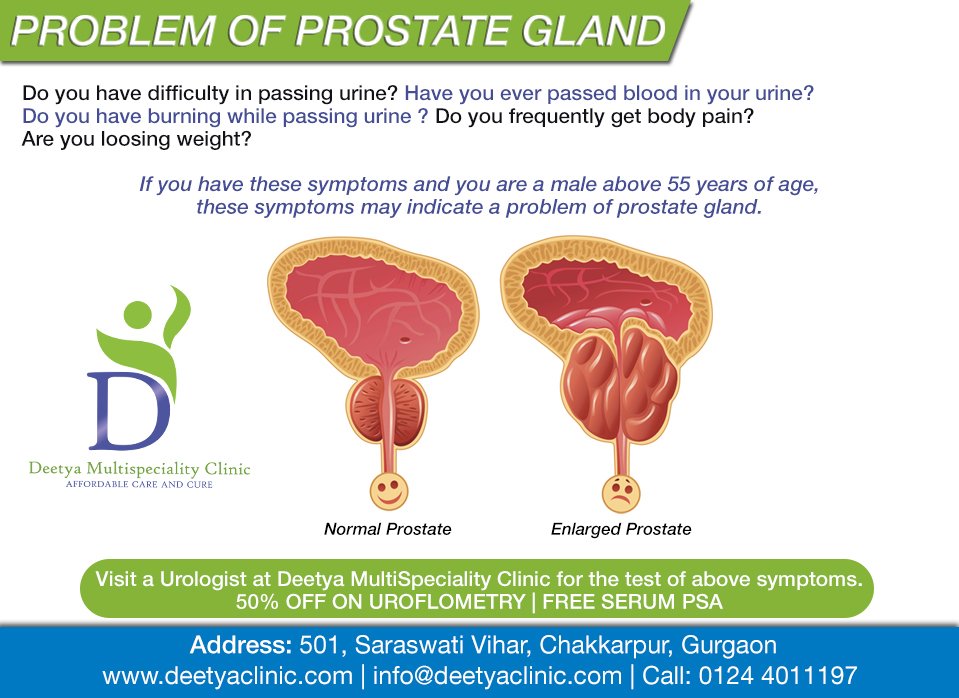 PROBLEM OF PROSTATE GLAND

Do you have difficulty in passing urine? Have you ever passed blood in your urine? Do you have burning while passing urine ? Do you frequently get body pain? Are you loosing weight?

If you have these symptoms and you are a male above 55 years of age, these symptoms may indicate a problem of prostate gland.

D
Deetya Multispeciality Clinic
AFFORDABLE CARE AND CURE

Normal Prostate

Enlarged Prostate

Visit a Urologist at Deetya MultiSpeciality Clinic for the test of above symptoms.
50% OFF ON UROFLOMETRY | FREE SERUM PSA

Address: 501, Saraswati Vihar, Chakkarpur, Gurgaon
www.deetyaclinic.com | info@deetyaclinic.com | Call: 0124 4011197